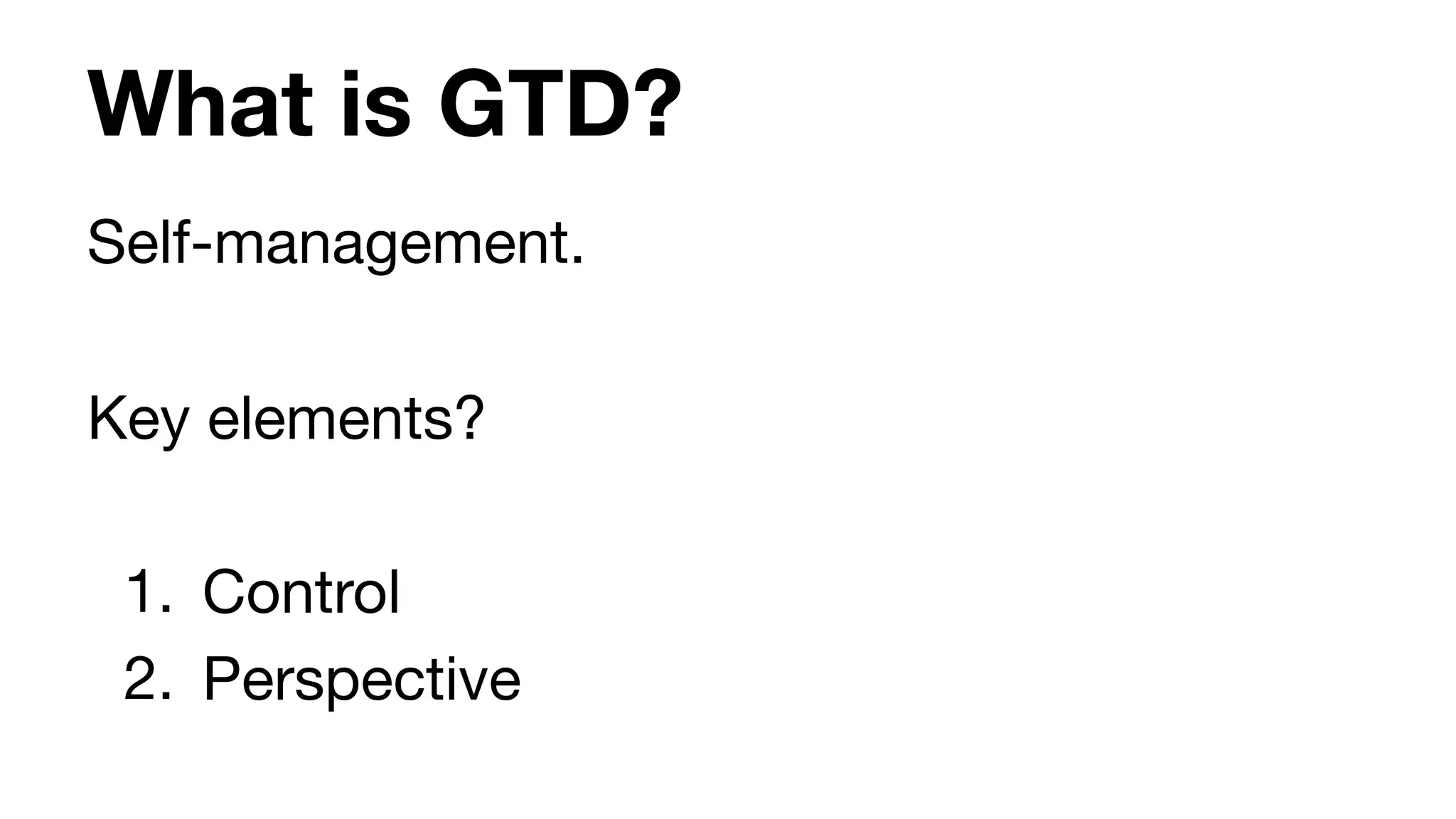 What is GTD?

Self-management.

Key elements?

1. Control
2. Perspective